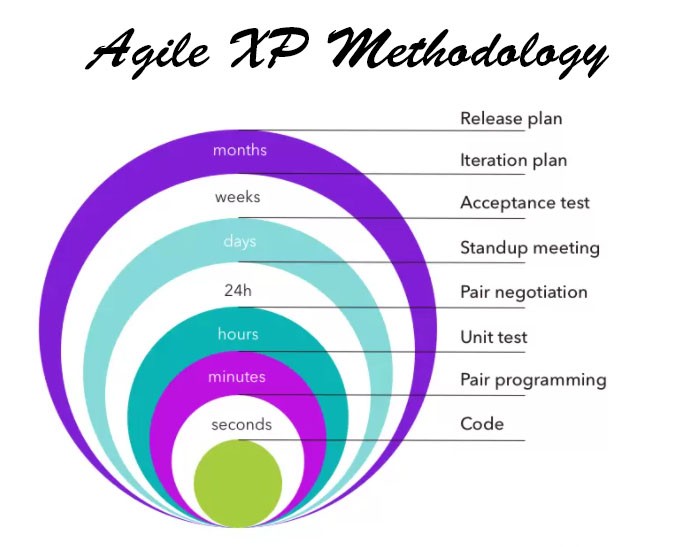 Agile XP Methodology

months
weeks
days
24h
hours
minutes
seconds

Release plan
Iteration plan
Acceptance test
Standup meeting
Pair negotiation
Unit test
Pair programming
Code